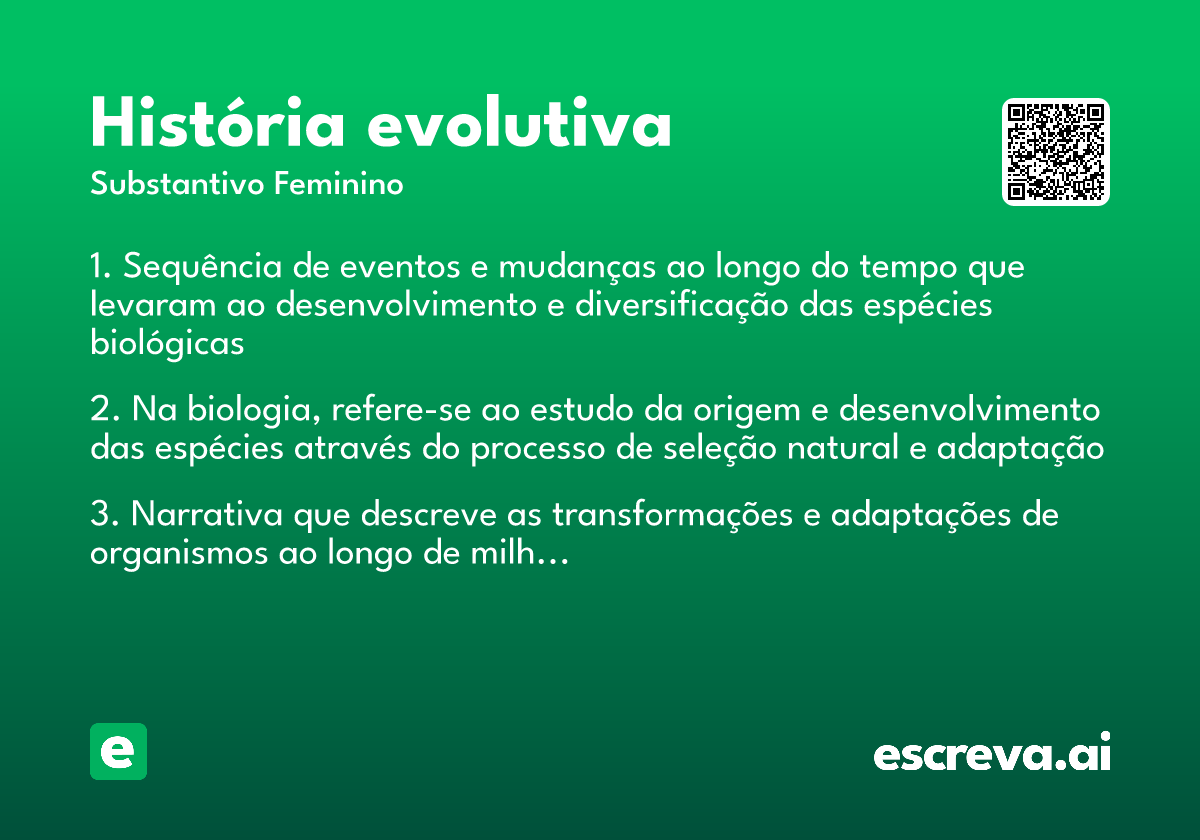 História evolutiva
Substantivo Feminino

1. Sequência de eventos e mudanças ao longo do tempo que levaram ao desenvolvimento e diversificação das espécies biológicas

2. Na biologia, refere-se ao estudo da origem e desenvolvimento das espécies através do processo de seleção natural e adaptação

3. Narrativa que descreve as transformações e adaptações de organismos ao longo de milh…

e

escreva.ai